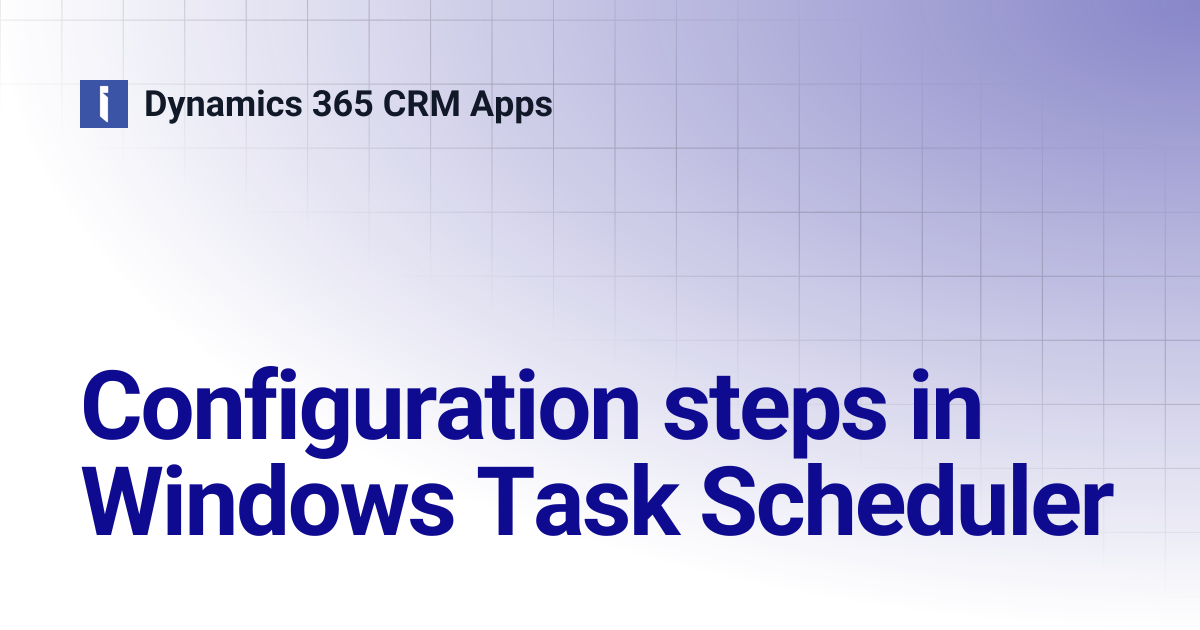 Dynamics 365 CRM Apps

Configuration steps in Windows Task Scheduler